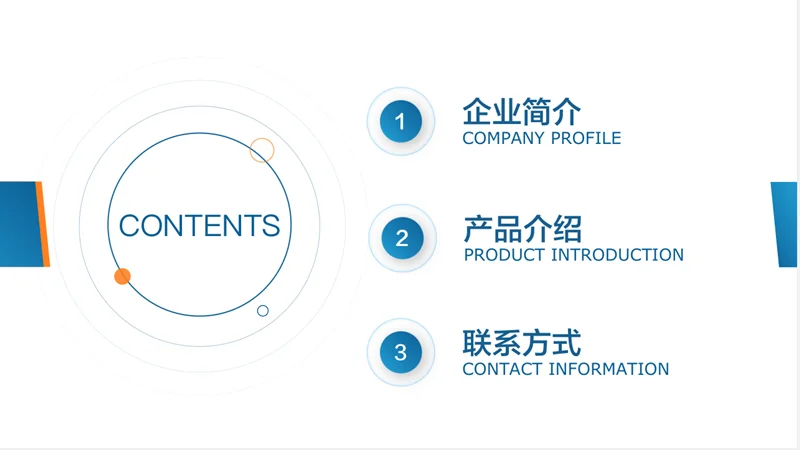 CONTENTS

1
企业简介
COMPANY PROFILE

2
产品介绍
PRODUCT INTRODUCTION

3
联系方式
CONTACT INFORMATION